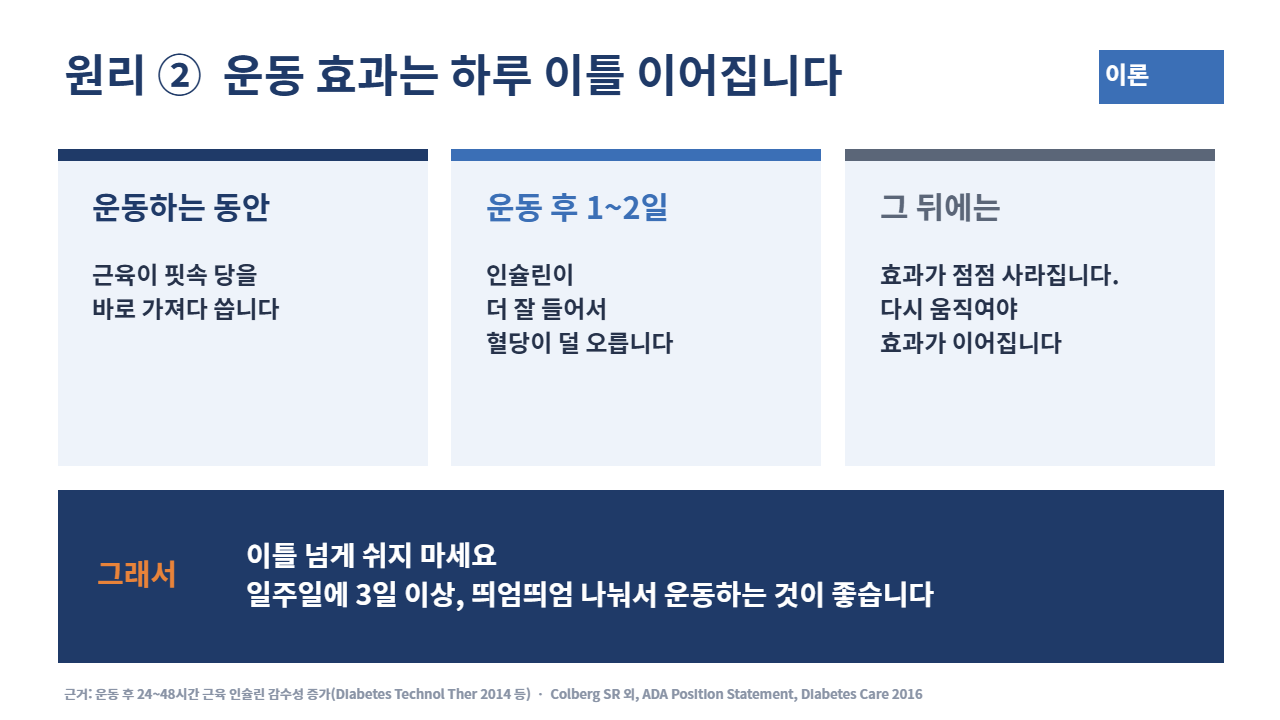 원리 ② 운동 효과는 하루 이틀 이어집니다

이론

운동하는 동안

근육이 핏속 당을 바로 가져다 씁니다

운동 후 1~2일

인슐린이 더 잘 들어서 혈당이 덜 오릅니다

그 뒤에는

효과가 점점 사라집니다. 다시 움직여야 효과가 이어집니다

그래서

이틀 넘게 쉬지 마세요
일주일에 3일 이상, 띄엄띄엄 나눠서 운동하는 것이 좋습니다

근거: 운동 후 24~48시간 근육 인슐린 감수성 증가(Diabetes Technol Ther 2014 등) · Colberg SR 외, ADA Position Statement, Diabetes Care 2016